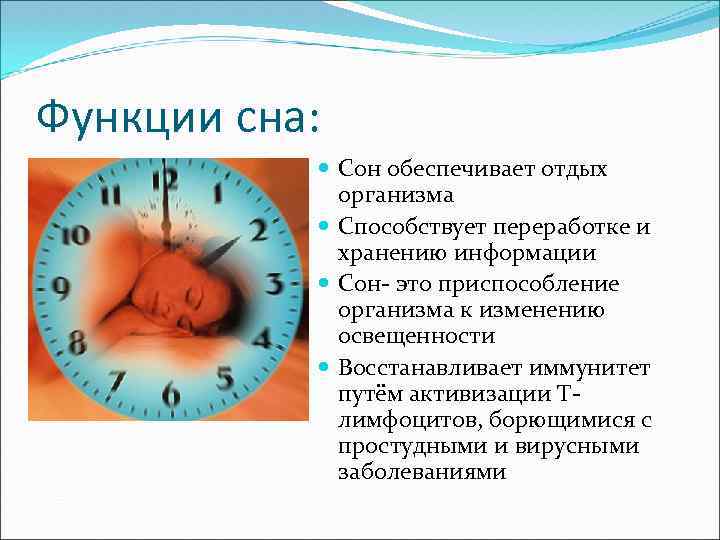 Функции сна:

12 1 2 3 4 5 6 7 8 9 10 11

- Сон обеспечивает отдых организма
- Способствует переработке и хранению информации
- Сон- это приспособление организма к изменению освещенности
- Восстанавливает иммунитет путём активизации Т-лимфоцитов, борющимися с простудными и вирусными заболеваниями